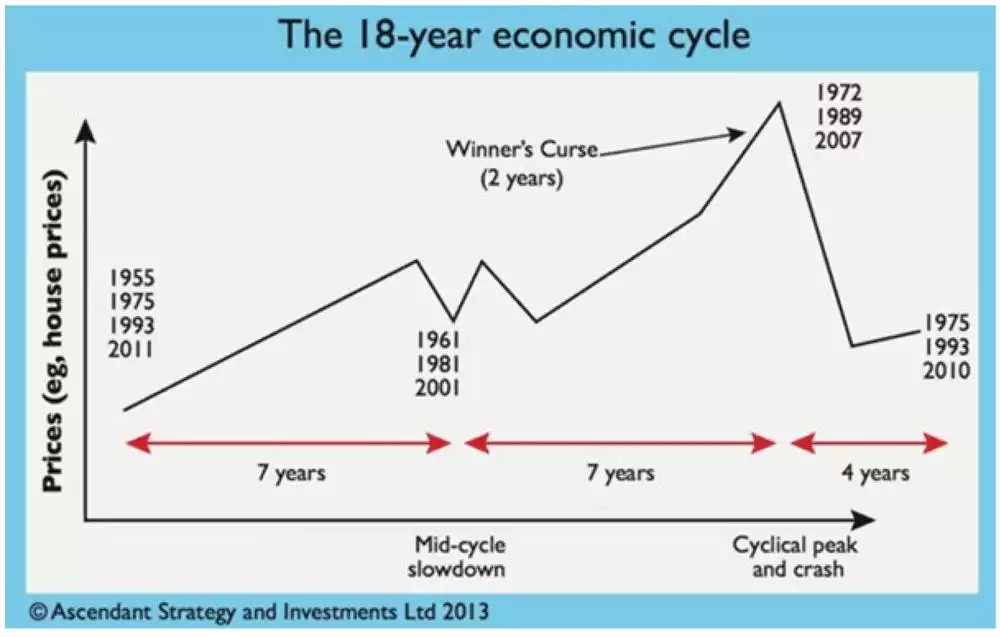 The 18-year economic cycle

Prices (eg, house prices)

1955
1975
1993
2011

1961
1981
2001

Winner's Curse
(2 years)

1972
1989
2007

1975
1993
2010

7 years

7 years

4 years

Mid-cycle slowdown

Cyclical peak and crash

© Ascendant Strategy and Investments Ltd 2013